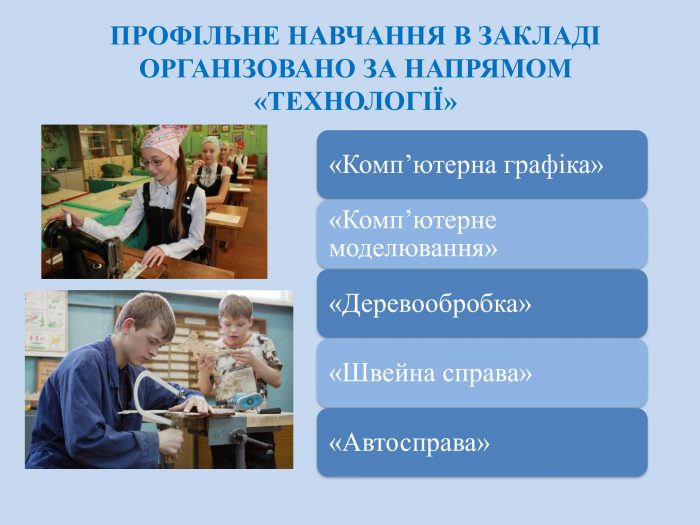 ПРОФІЛЬНЕ НАВЧАННЯ В ЗАКЛАДІ ОРГАНІЗОВАНО ЗА НАПРЯМОМ «ТЕХНОЛОГІЇ»

«Комп’ютерна графіка»

«Комп’ютерне моделювання»

«Деревообробка»

«Швейна справа»

«Автосправа»